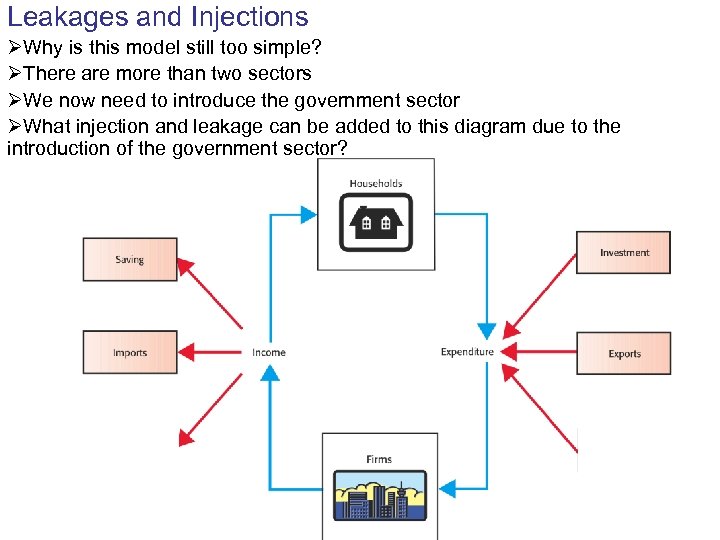 Leakages and Injections

➢Why is this model still too simple?

➢There are more than two sectors

➢We now need to introduce the government sector

➢What injection and leakage can be added to this diagram due to the introduction of the government sector?

Households

Saving

Investment

Imports

Income

Expenditure

Exports

Firms